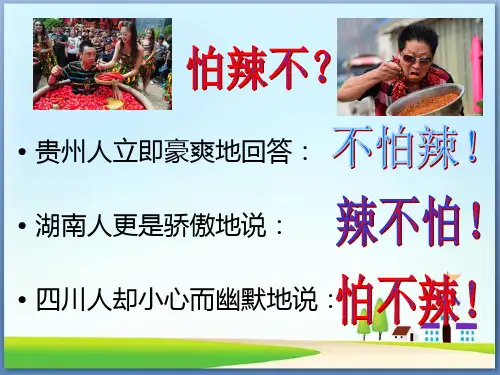 怕辣不？

• 贵州人立即豪爽地回答： 不怕辣！

• 湖南人更是骄傲地说： 辣不怕！

• 四川人却小心而幽默地说：怕不辣！